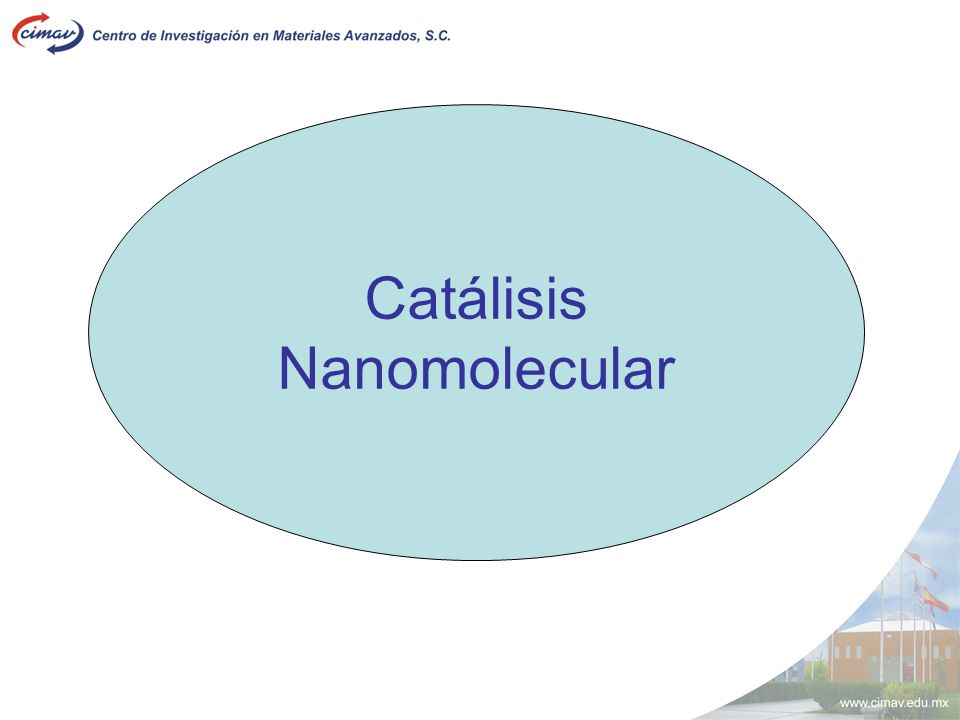 cimav Centro de Investigación en Materiales Avanzados, S.C.

Catálisis Nanomolecular

www.cimav.edu.mx